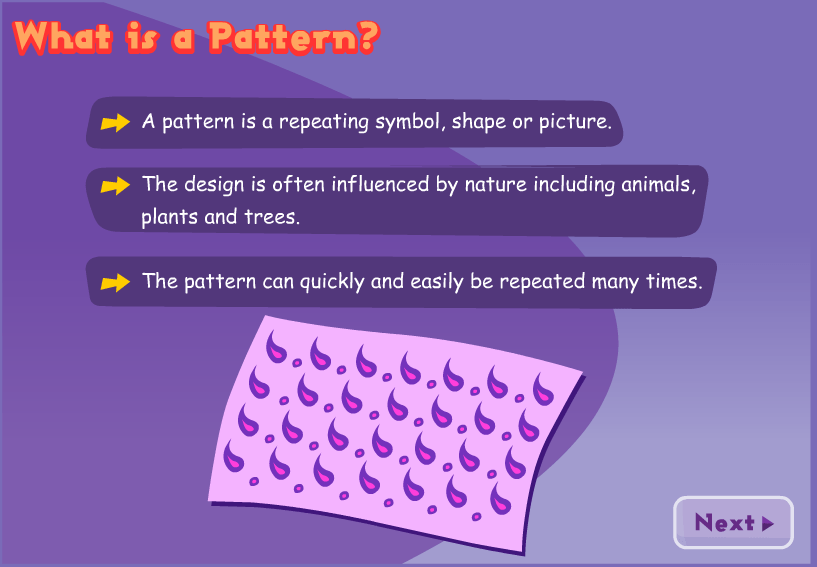 What is a Pattern?

A pattern is a repeating symbol, shape or picture.

The design is often influenced by nature including animals, plants and trees.

The pattern can quickly and easily be repeated many times.

Next